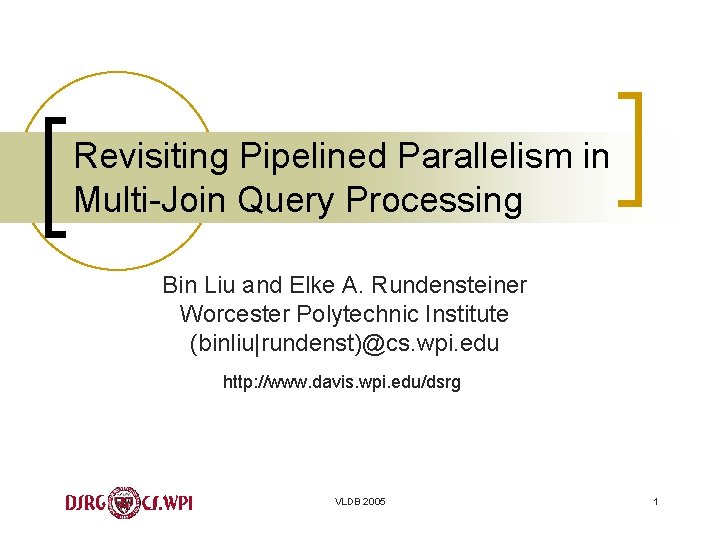 Revisiting Pipelined Parallelism in Multi-Join Query Processing

Bin Liu and Elke A. Rundensteiner
Worcester Polytechnic Institute
(binliu|rundenst)@cs.wpi.edu

http://www.davis.wpi.edu/dsrg

DSRG CS.WPI

VLDB 2005

1